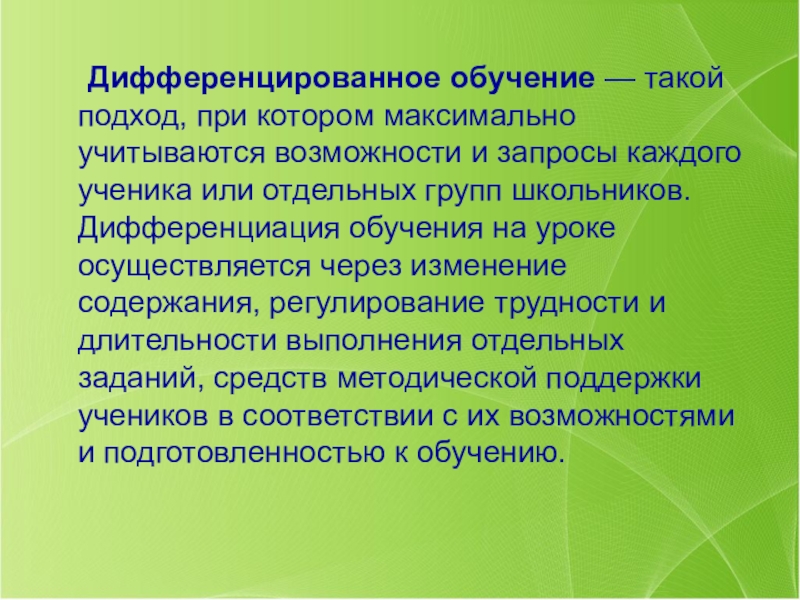 Дифференцированное обучение — такой подход, при котором максимально учитываются возможности и запросы каждого ученика или отдельных групп школьников. Дифференциация обучения на уроке осуществляется через изменение содержания, регулирование трудности и длительности выполнения отдельных заданий, средств методической поддержки учеников в соответствии с их возможностями и подготовленностью к обучению.